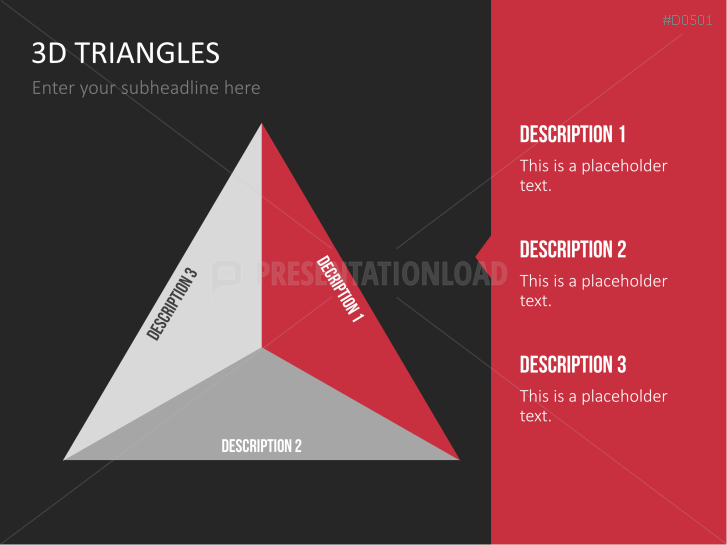 #D0501

3D TRIANGLES

Enter your subheadline here

DESCRIPTION 3

DESCRIPTION 1

DESCRIPTION 2

PRESENTATIONLOAD

DESCRIPTION 1

This is a placeholder text.

DESCRIPTION 2

This is a placeholder text.

DESCRIPTION 3

This is a placeholder text.